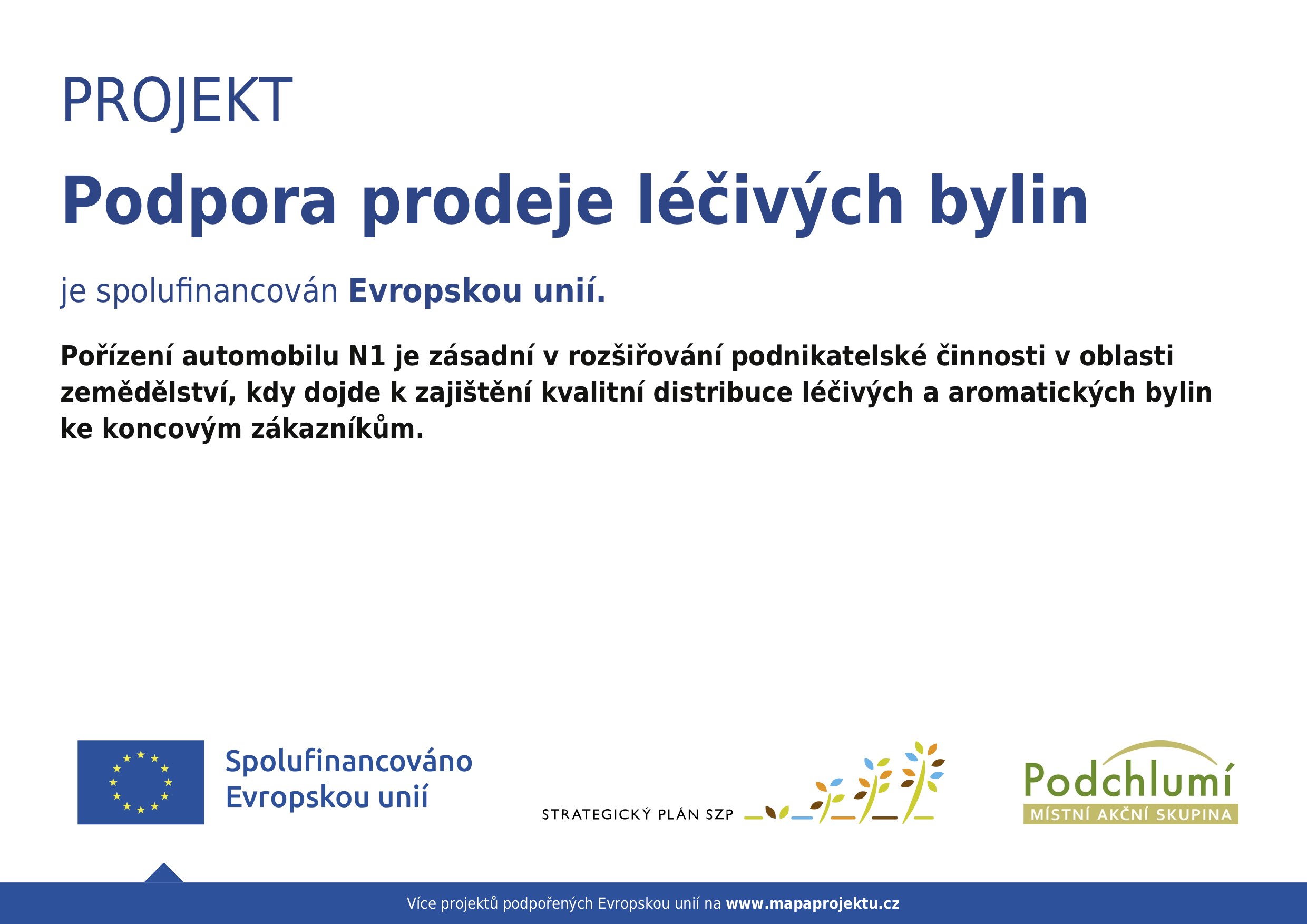 PROJEKT

Podpora prodeje léčivých bylin

je spolufinancován Evropskou unií.

Pořízení automobilu N1 je zásadní v rozšiřování podnikatelské činnosti v oblasti zemědělství, kdy dojde k zajištění kvalitní distribuce léčivých a aromatických bylin ke koncovým zákazníkům.

Spolufinancováno Evropskou unií

STRATEGICKÝ PLÁN SZP

Podchlumí
MÍSTNÍ AKČNÍ SKUPINA

Více projektů podpořených Evropskou unií na www.mapaprojektu.cz